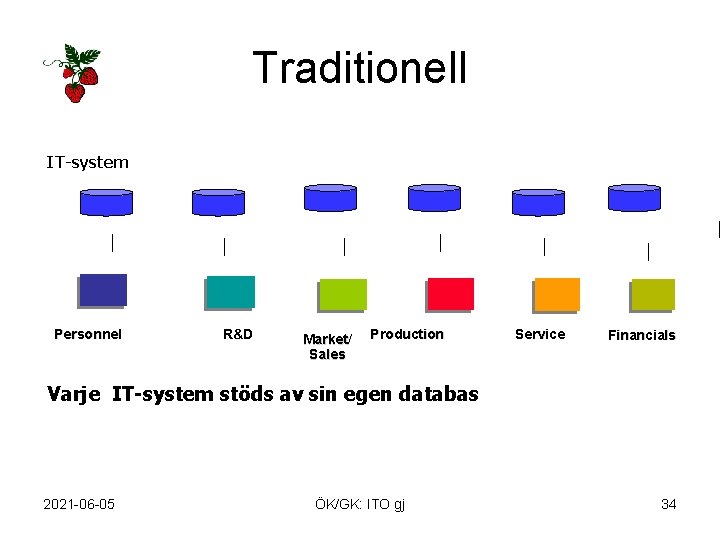 Traditionell

IT-system

Personnel

R&D

Market/ Sales

Production

Service

Financials

Varje IT-system stöds av sin egen databas

2021-06-05

ÖK/GK: ITO gj

34